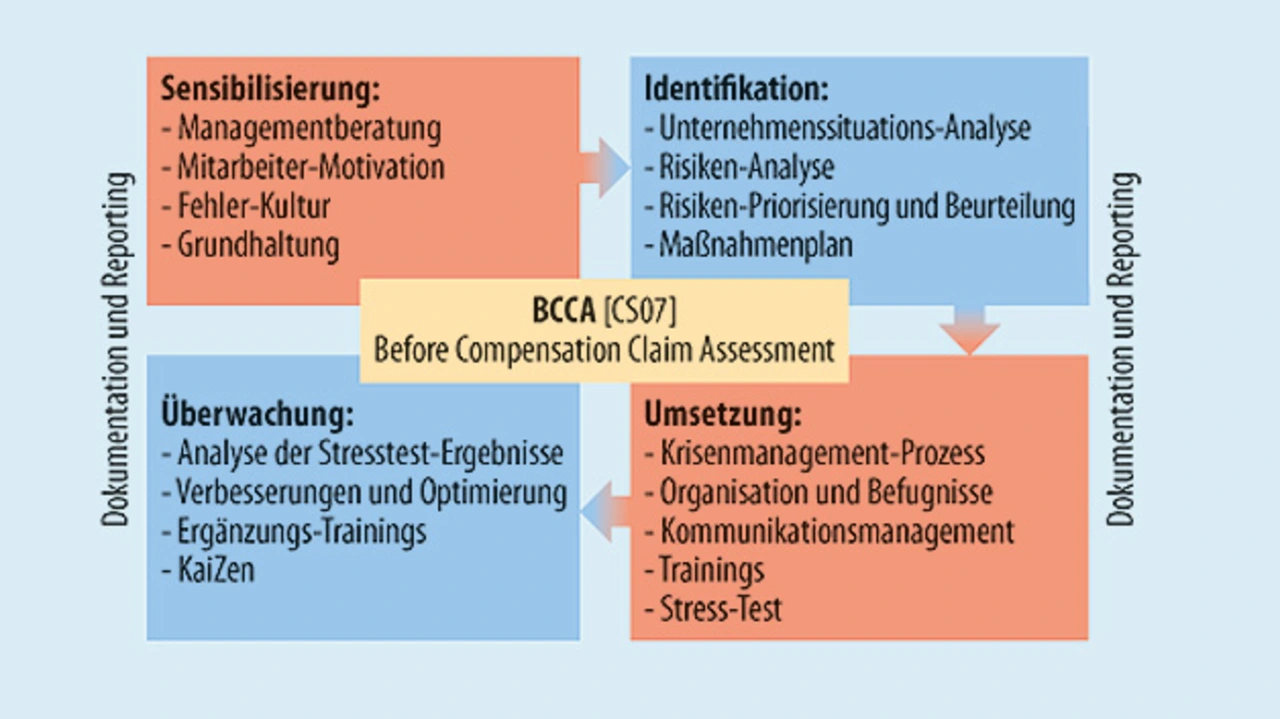 Dokumentation und Reporting

Sensibilisierung:
- Managementberatung
- Mitarbeiter-Motivation
- Fehler-Kultur
- Grundhaltung

Identifikation:
- Unternehmenssituations-Analyse
- Risiken-Analyse
- Risiken-Priorisierung und Beurteilung
- Maßnahmenplan

BCCA [CS07]
Before Compensation Claim Assessment

Überwachung:
- Analyse der Stresstest-Ergebnisse
- Verbesserungen und Optimierung
- Ergänzungs-Trainings
- KaiZen

Umsetzung:
- Krisenmanagement-Prozess
- Organisation und Befugnisse
- Kommunikationsmanagement
- Trainings
- Stress-Test

Dokumentation und Reporting